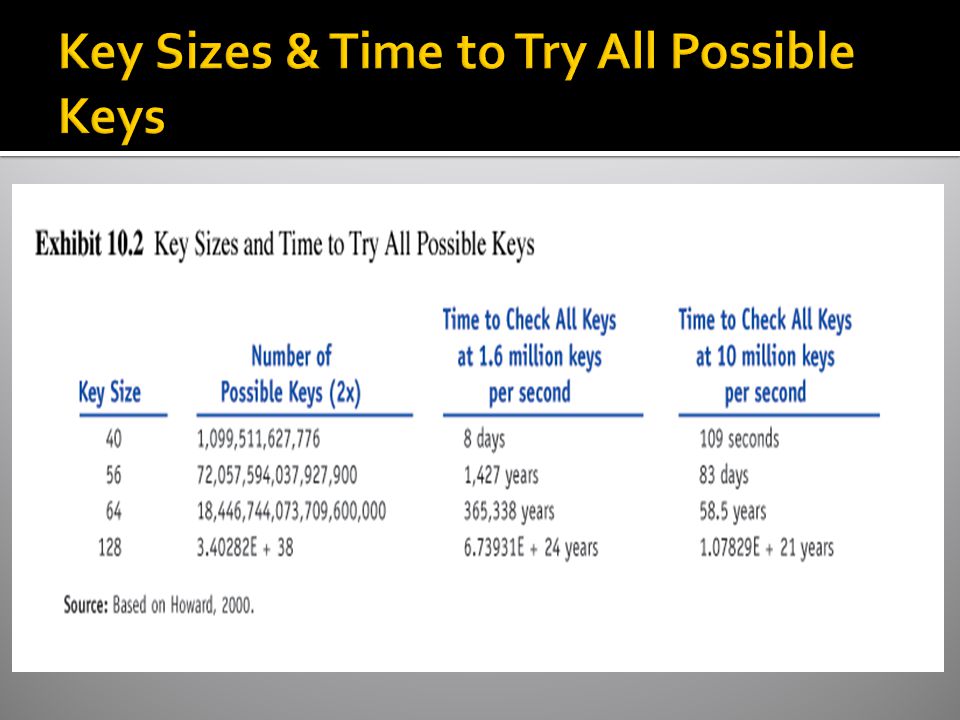 Key Sizes & Time to Try All Possible Keys

Exhibit 10.2 Key Sizes and Time to Try All Possible Keys

| Key Size | Number of Possible Keys (2x) | Time to Check All Keys at 1.6 million keys per second | Time to Check All Keys at 10 million keys per second |
|---|---|---|---|
| 40 | 1,099,511,627,776 | 8 days | 109 seconds |
| 56 | 72,057,594,037,927,900 | 1,427 years | 83 days |
| 64 | 18,446,744,073,709,600,000 | 365,338 years | 58.5 years |
| 128 | 3.40282E + 38 | 6.73931E + 24 years | 1.07829E + 21 years |

Source: Based on Howard, 2000.